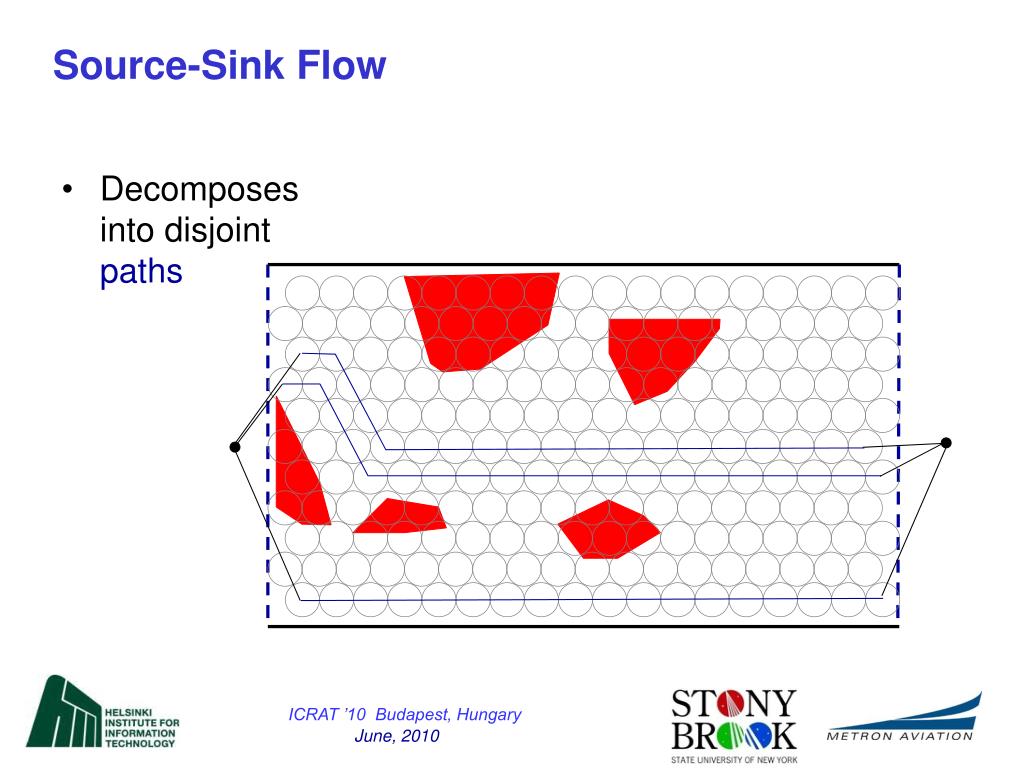 Source-Sink Flow

• Decomposes into disjoint paths

HELSINKI INSTITUTE FOR INFORMATION TECHNOLOGY

ICRAT '10 Budapest, Hungary
June, 2010

STONY BROOK
STATE UNIVERSITY OF NEW YORK

METRON AVIATION